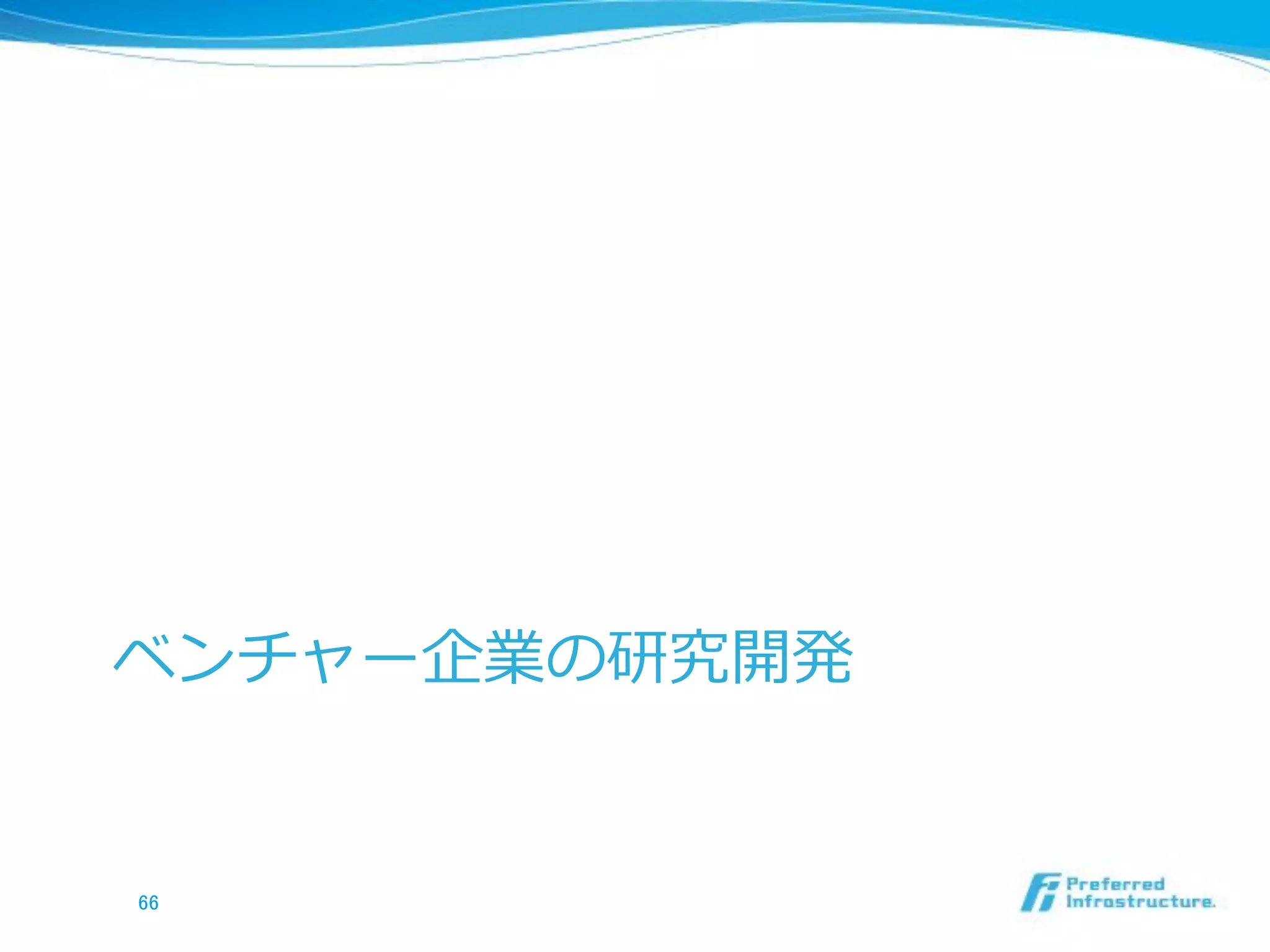 ベンチャー企業の研究開発

66

Preferred Infrastructure.